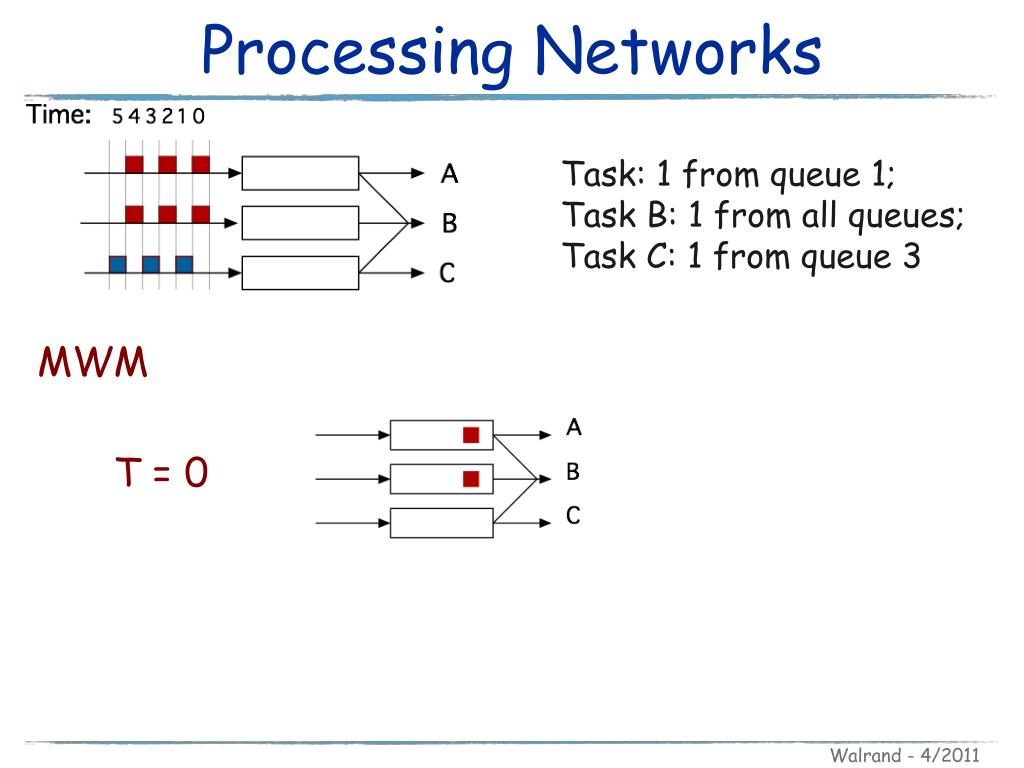 Processing Networks

Time: 5 4 3 2 1 0

A

B

C

Task: 1 from queue 1;
Task B: 1 from all queues;
Task C: 1 from queue 3

MWM

T = 0

A

B

C

Walrand - 4/2011